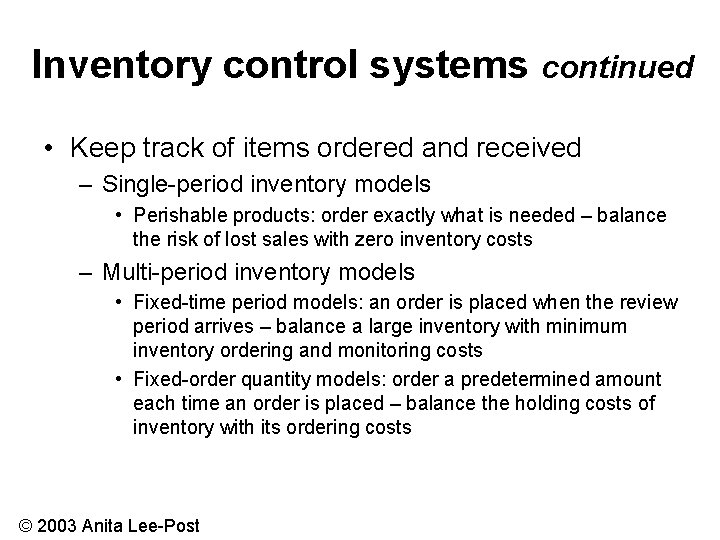 Inventory control systems continued

• Keep track of items ordered and received
– Single-period inventory models
• Perishable products: order exactly what is needed – balance the risk of lost sales with zero inventory costs
– Multi-period inventory models
• Fixed-time period models: an order is placed when the review period arrives – balance a large inventory with minimum inventory ordering and monitoring costs
• Fixed-order quantity models: order a predetermined amount each time an order is placed – balance the holding costs of inventory with its ordering costs

© 2003 Anita Lee-Post